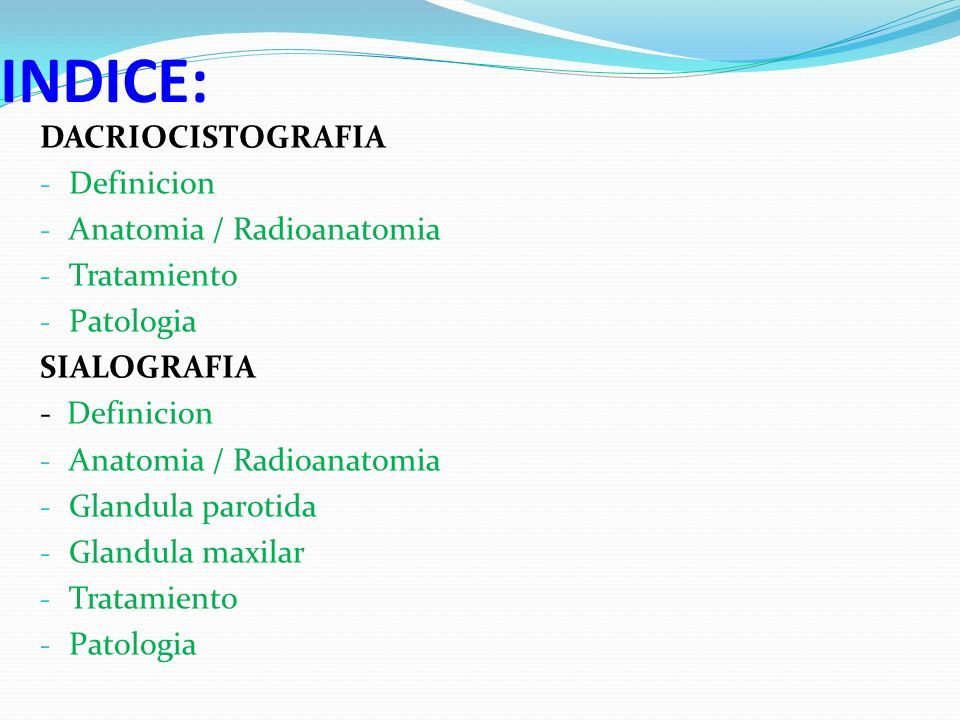 INDICE:

DACRIOCISTOGRAFIA
- Definicion
- Anatomia / Radioanatomia
- Tratamiento
- Patologia

SIALOGRAFIA
- Definicion
- Anatomia / Radioanatomia
- Glandula parotida
- Glandula maxilar
- Tratamiento
- Patologia